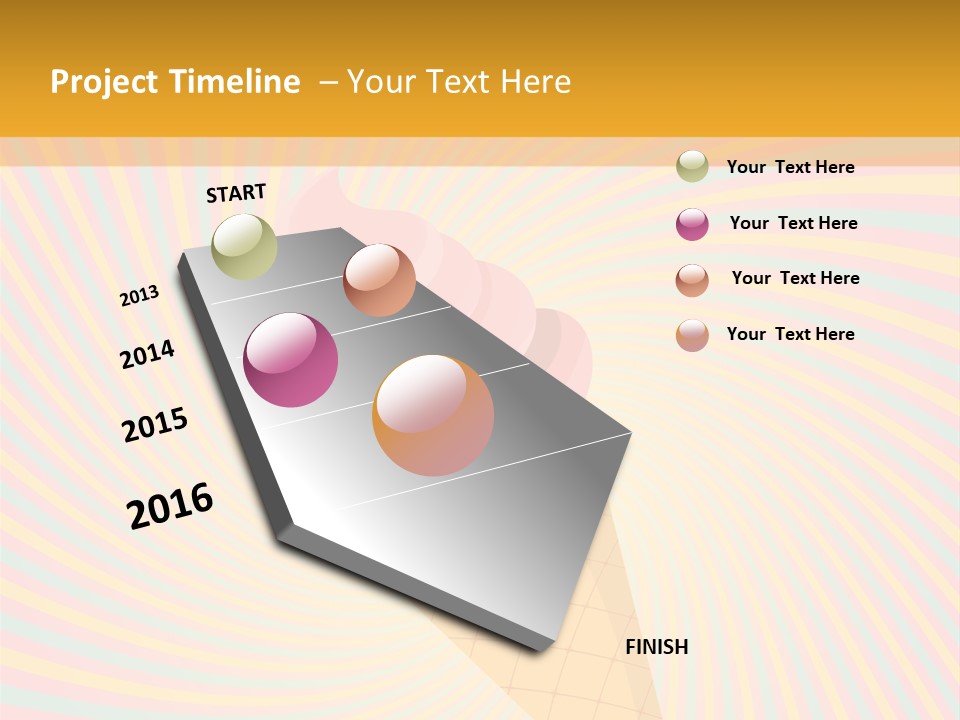 Project Timeline – Your Text Here

START

2013

2014

2015

2016

FINISH

Your Text Here

Your Text Here

Your Text Here

Your Text Here